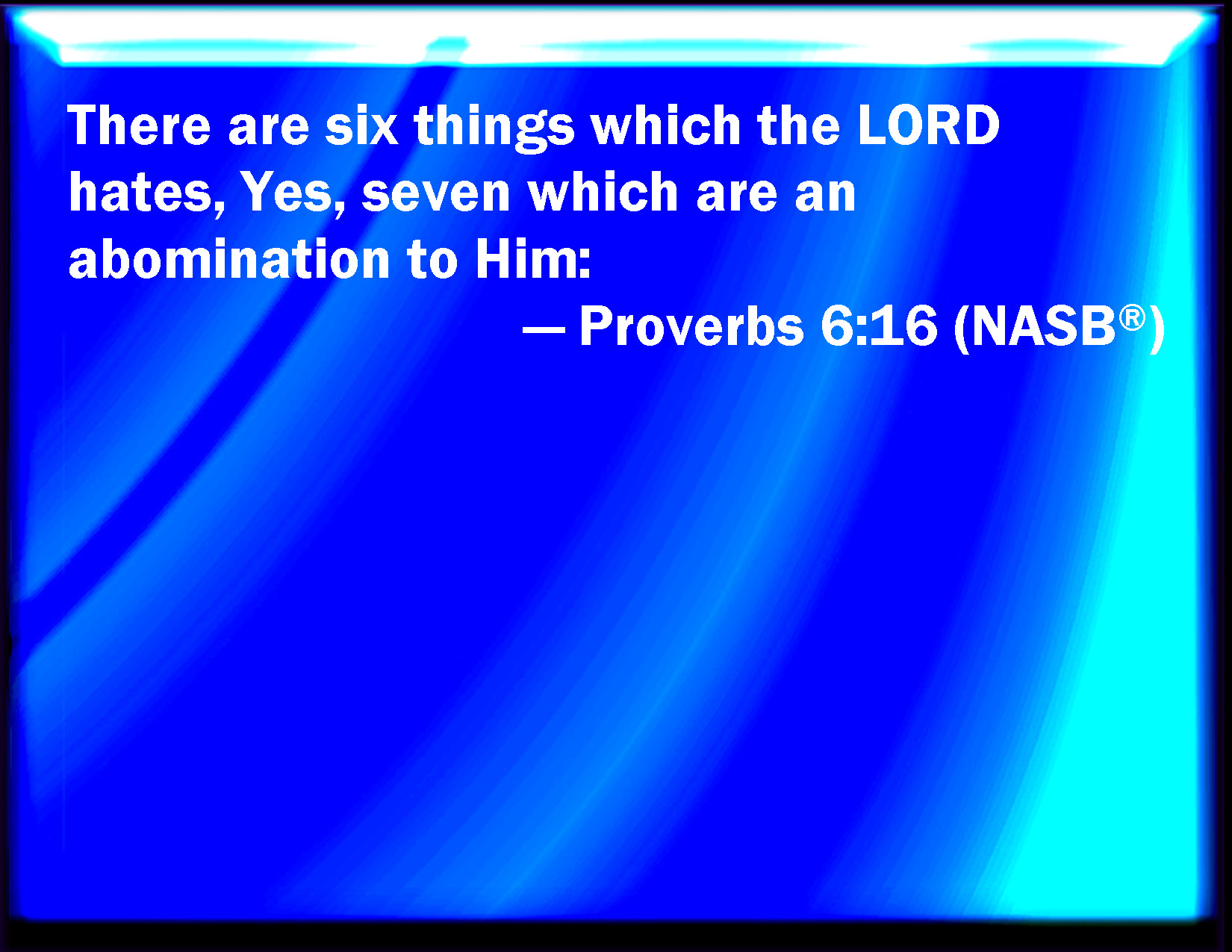 There are six things which the LORD hates, Yes, seven which are an abomination to Him:

— Proverbs 6:16 (NASB®)